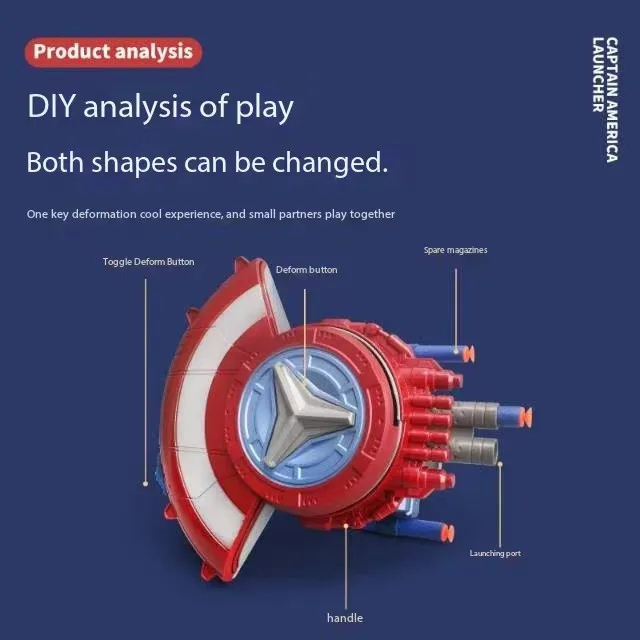 Product analysis

CAPTAIN AMERICA LAUNCHER

DIY analysis of play

Both shapes can be changed.

One key deformation cool experience, and small partners play together

Toggle Deform Button

Deform button

Spare magazines

Launching port

handle